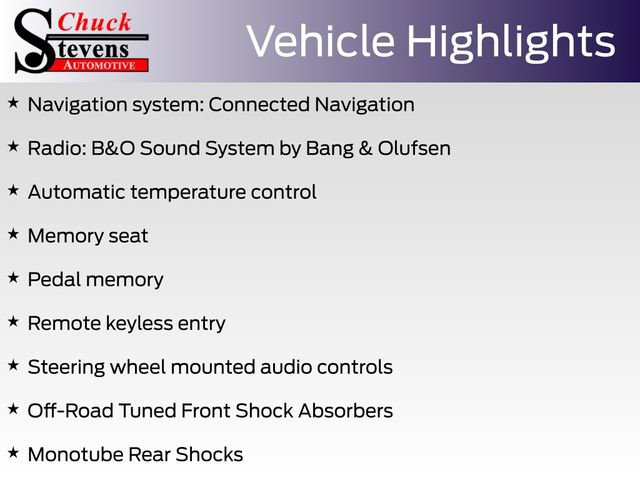 Chuck Stevens AUTOMOTIVE

Vehicle Highlights

★ Navigation system: Connected Navigation

★ Radio: B&O Sound System by Bang & Olufsen

★ Automatic temperature control

★ Memory seat

★ Pedal memory

★ Remote keyless entry

★ Steering wheel mounted audio controls

★ Off-Road Tuned Front Shock Absorbers

★ Monotube Rear Shocks